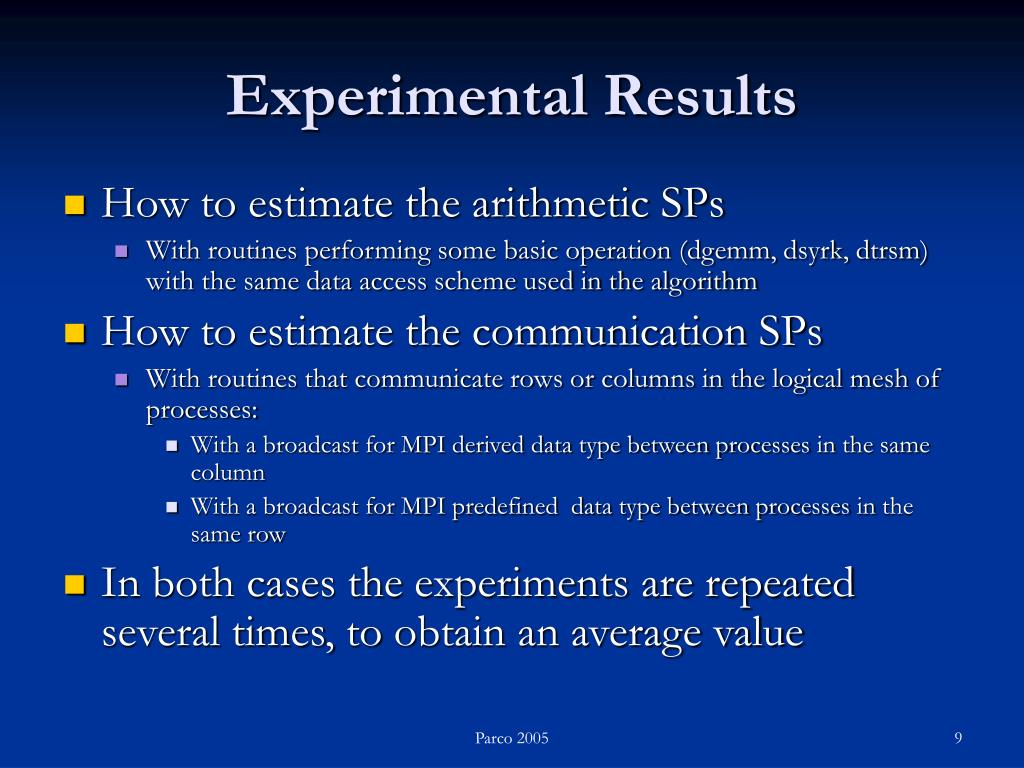 Experimental Results

How to estimate the arithmetic SPs

With routines performing some basic operation (dgemm, dsyrk, dtrsm) with the same data access scheme used in the algorithm

How to estimate the communication SPs

With routines that communicate rows or columns in the logical mesh of processes:

With a broadcast for MPI derived data type between processes in the same column

With a broadcast for MPI predefined data type between processes in the same row

In both cases the experiments are repeated several times, to obtain an average value

Parco 2005

9